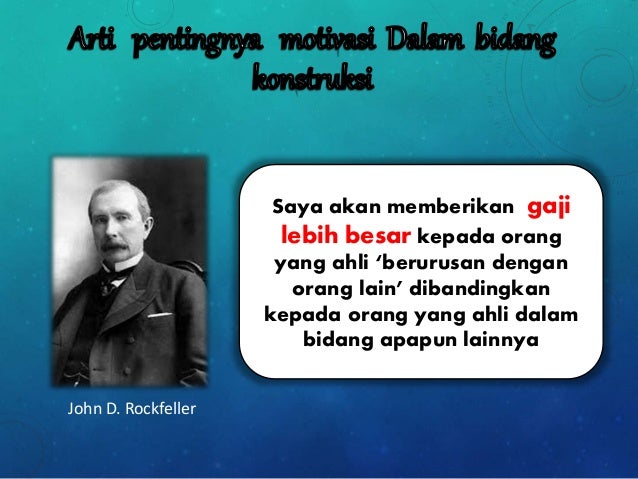 Arti pentingnya motivasi Dalam bidang konstruksi

Saya akan memberikan gaji lebih besar kepada orang yang ahli 'berurusan dengan orang lain' dibandingkan kepada orang yang ahli dalam bidang apapun lainnya

John D. Rockfeller